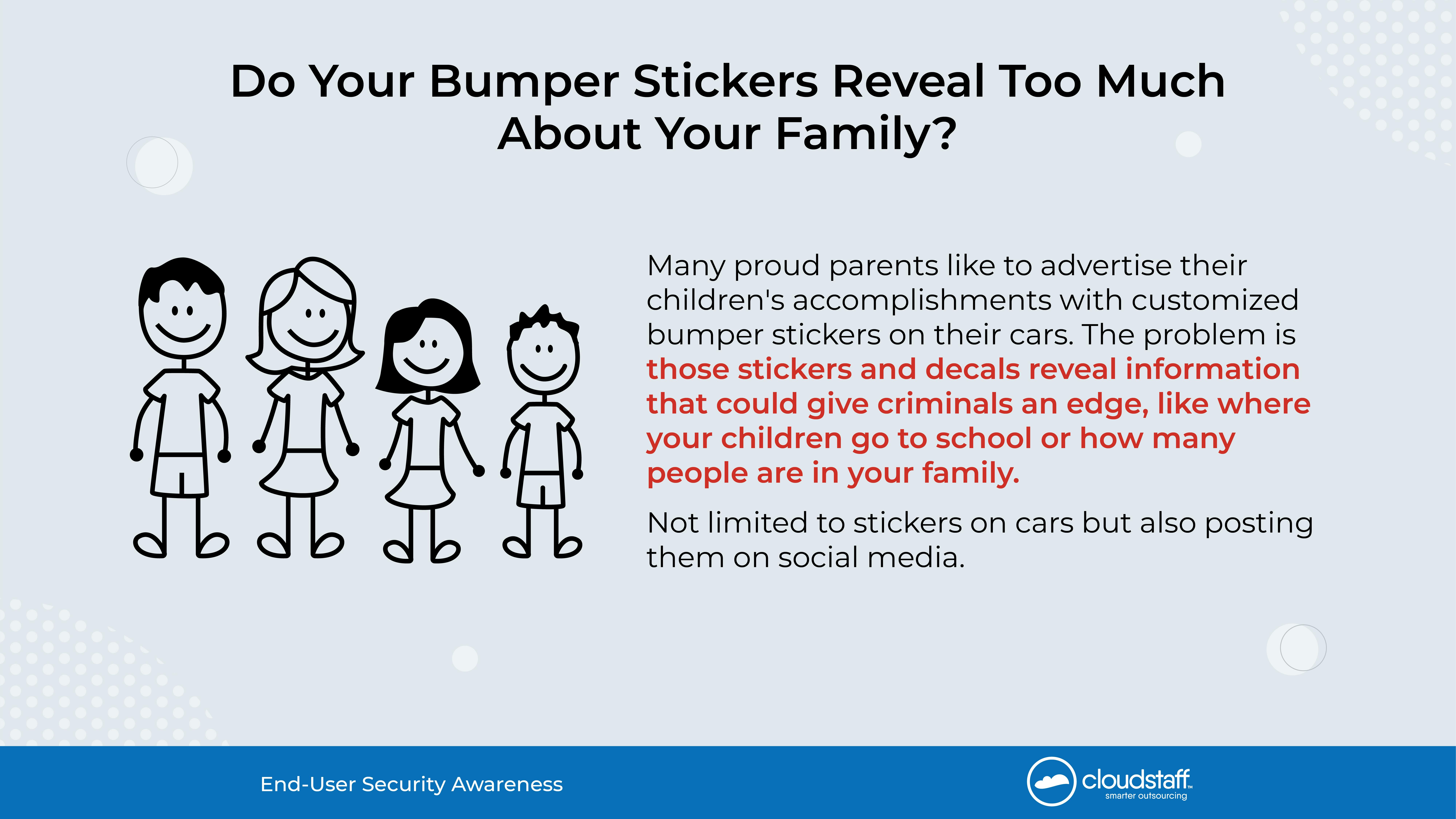 Do Your Bumper Stickers Reveal Too Much About Your Family?

Many proud parents like to advertise their children's accomplishments with customized bumper stickers on their cars. The problem is those stickers and decals reveal information that could give criminals an edge, like where your children go to school or how many people are in your family.

Not limited to stickers on cars but also posting them on social media.

End-User Security Awareness

cloudstaff™
smarter outsourcing